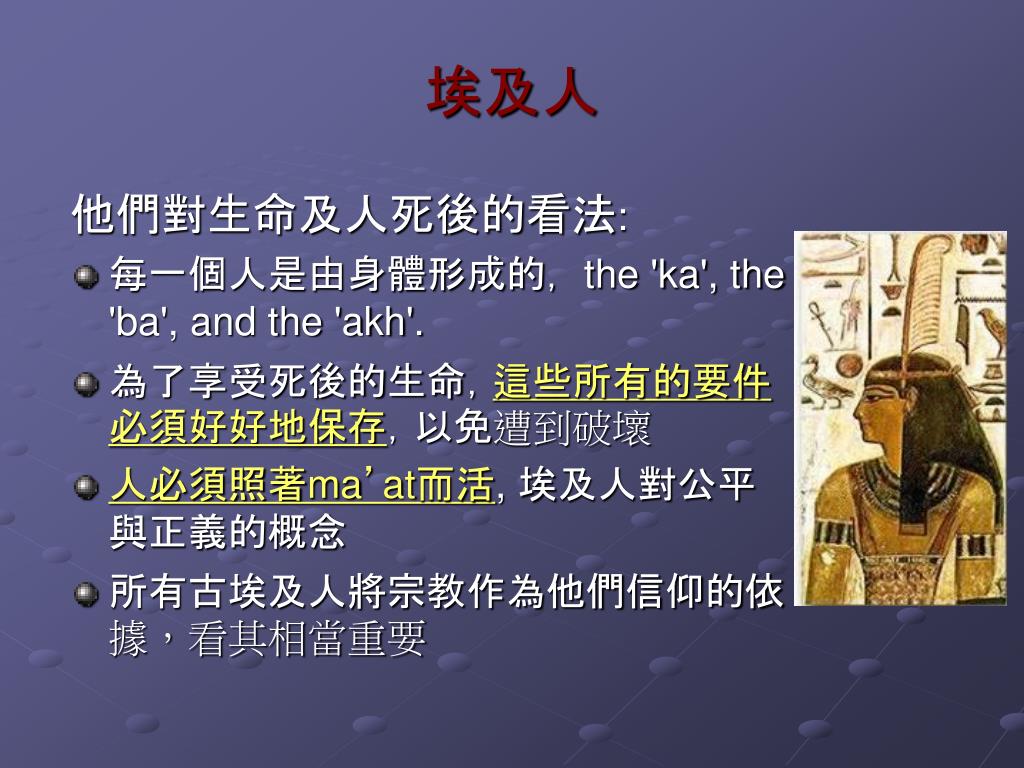 埃及人

他們對生命及人死後的看法:

每一個人是由身體形成的, the 'ka', the 'ba', and the 'akh'.

為了享受死後的生命, 這些所有的要件必須好好地保存, 以免遭到破壞

人必須照著ma’at而活, 埃及人對公平與正義的概念

所有古埃及人將宗教作為他們信仰的依據，看其相當重要